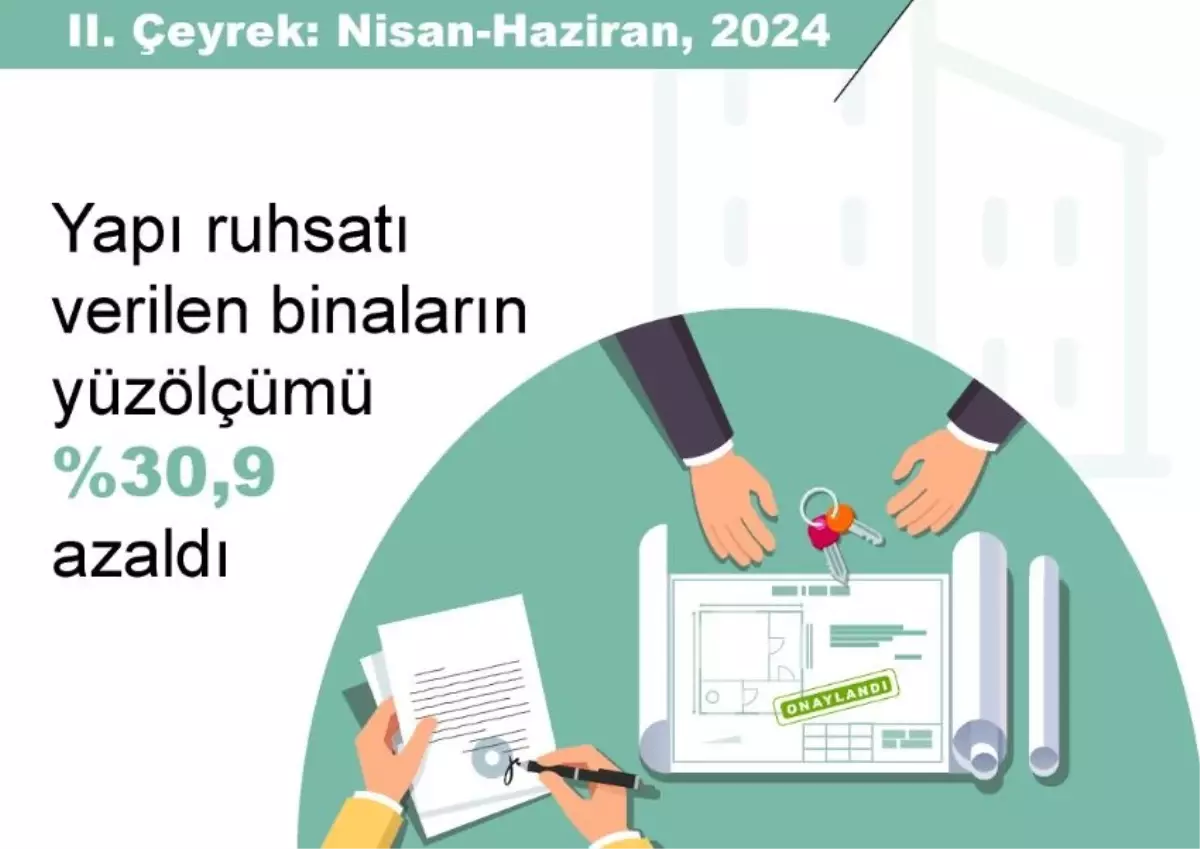 II. Çeyrek: Nisan-Haziran, 2024

Yapı ruhsatı verilen binaların yüzölçümü %30,9 azaldı

ONAYLANDI